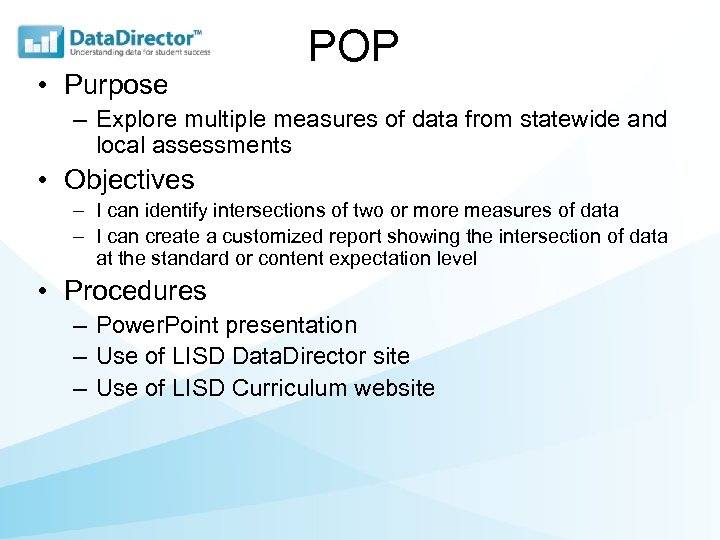 DataDirector™
Understanding data for student success

POP

• Purpose
– Explore multiple measures of data from statewide and local assessments
• Objectives
– I can identify intersections of two or more measures of data
– I can create a customized report showing the intersection of data at the standard or content expectation level
• Procedures
– PowerPoint presentation
– Use of LISD DataDirector site
– Use of LISD Curriculum website